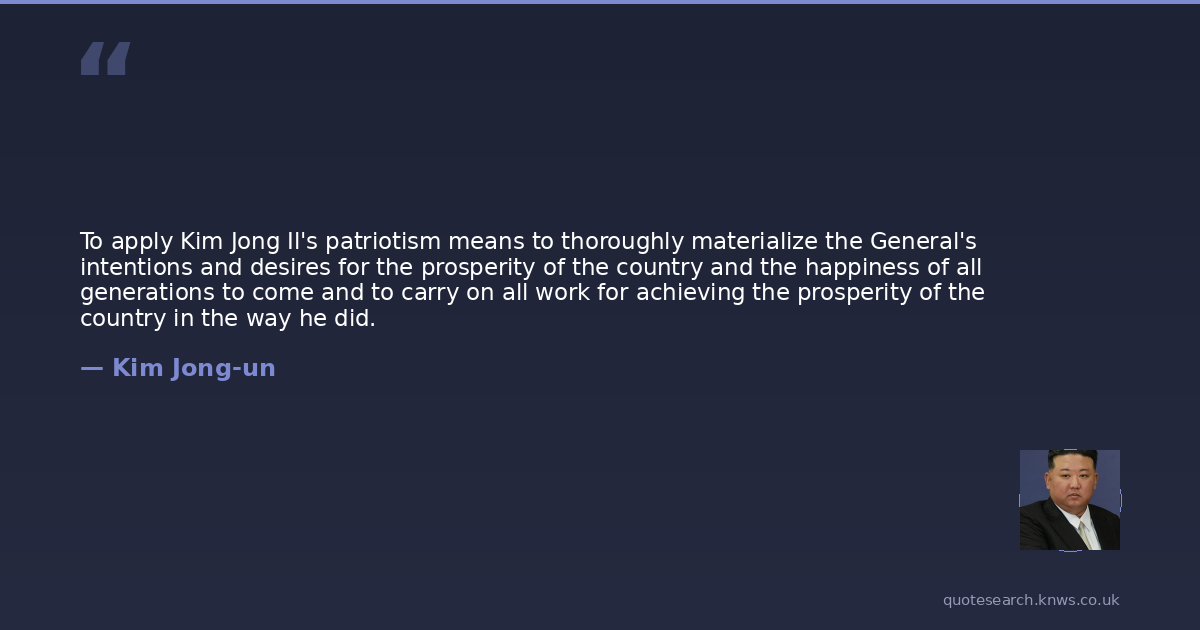 “

To apply Kim Jong Il's patriotism means to thoroughly materialize the General's intentions and desires for the prosperity of the country and the happiness of all generations to come and to carry on all work for achieving the prosperity of the country in the way he did.

— Kim Jong-un

quotesearch.knws.co.uk